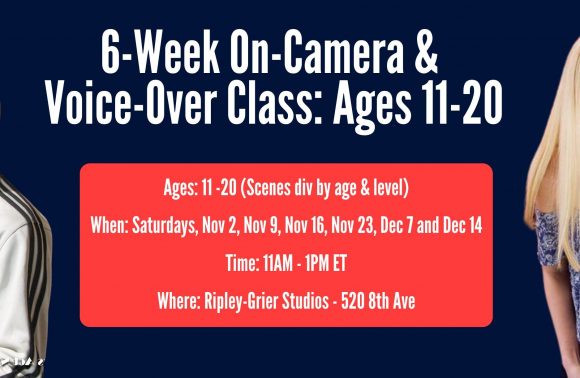 6-Week On-Camera & Voice-Over Class: Ages 11-20

Ages: 11 -20 (Scenes div by age & level)

When: Saturdays, Nov 2, Nov 9, Nov 16, Nov 23, Dec 7 and Dec 14

Time: 11AM - 1PM ET

Where: Ripley-Grier Studios - 520 8th Ave